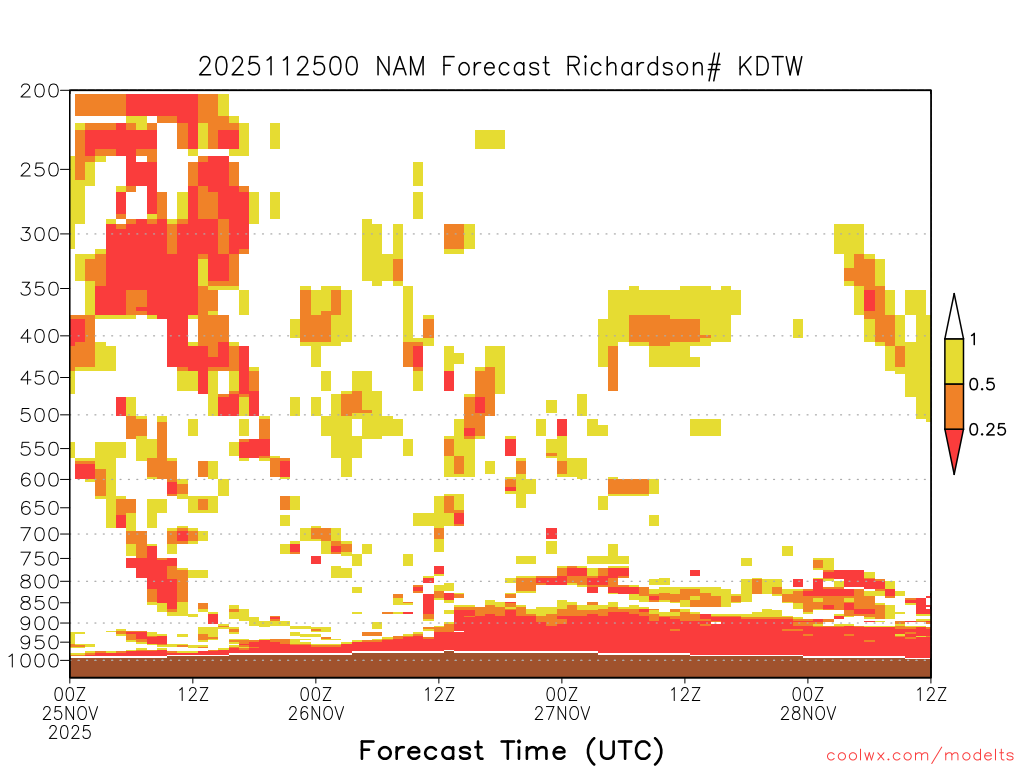 2025112500 NAM Forecast Richardson# KDTW

200
250
300
350
400
450
500
550
600
650
700
750
800
850
900
950
1000

1
0.5
0.25

00Z 25NOV 2025
12Z
00Z 26NOV
12Z
00Z 27NOV
12Z
00Z 28NOV
12Z

Forecast Time (UTC)

coolwx.com/modelts